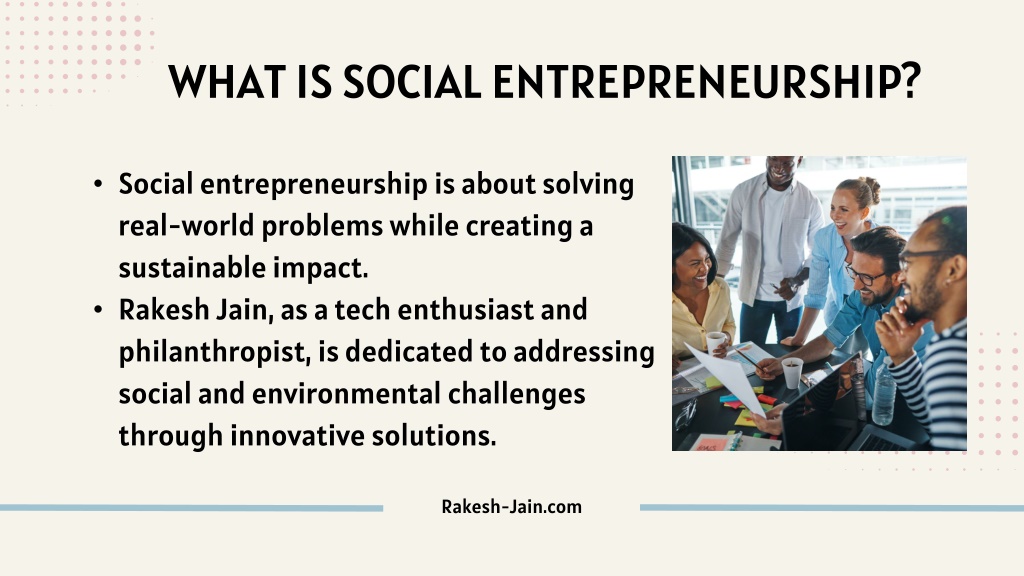 WHAT IS SOCIAL ENTREPRENEURSHIP?

• Social entrepreneurship is about solving real-world problems while creating a sustainable impact.
• Rakesh Jain, as a tech enthusiast and philanthropist, is dedicated to addressing social and environmental challenges through innovative solutions.

Rakesh-Jain.com